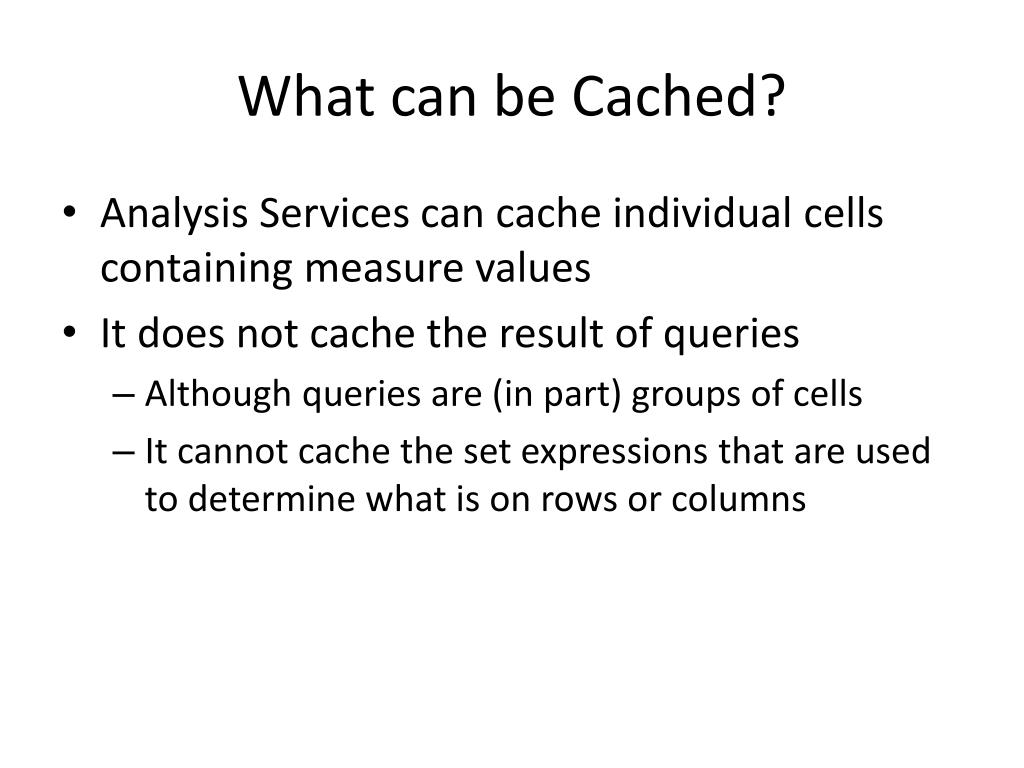 What can be Cached?

• Analysis Services can cache individual cells containing measure values
• It does not cache the result of queries
– Although queries are (in part) groups of cells
– It cannot cache the set expressions that are used to determine what is on rows or columns